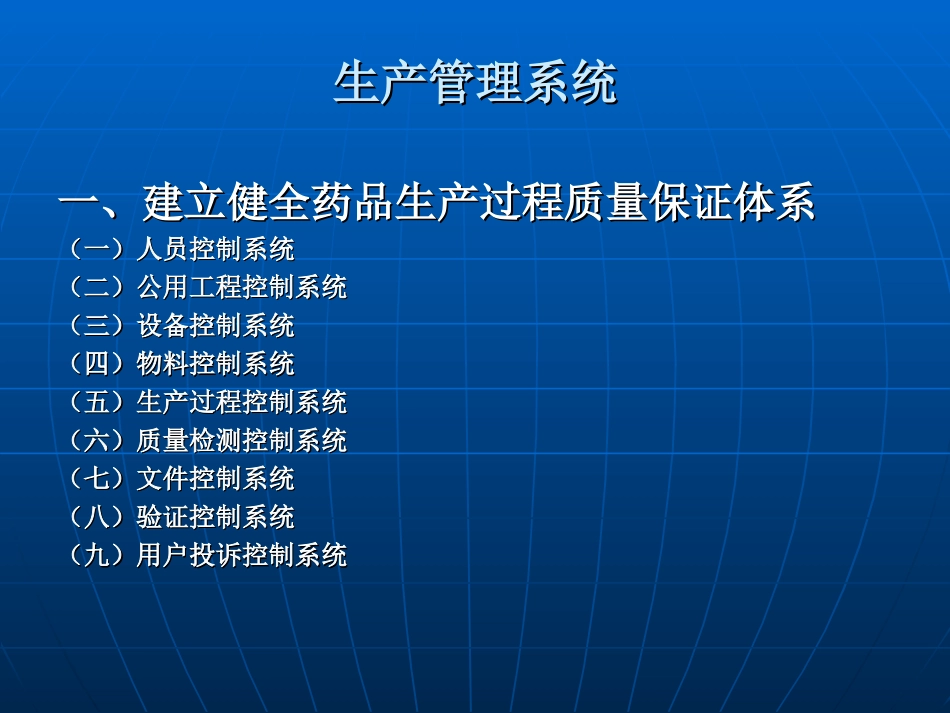 生产管理系统

一、建立健全药品生产过程质量保证体系

（一）人员控制系统
（二）公用工程控制系统
（三）设备控制系统
（四）物料控制系统
（五）生产过程控制系统
（六）质量检测控制系统
（七）文件控制系统
（八）验证控制系统
（九）用户投诉控制系统